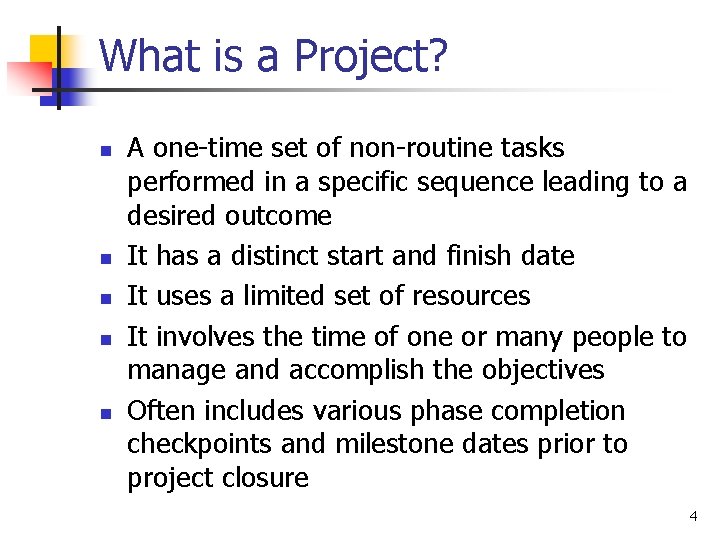 What is a Project?

- A one-time set of non-routine tasks performed in a specific sequence leading to a desired outcome
- It has a distinct start and finish date
- It uses a limited set of resources
- It involves the time of one or many people to manage and accomplish the objectives
- Often includes various phase completion checkpoints and milestone dates prior to project closure

4